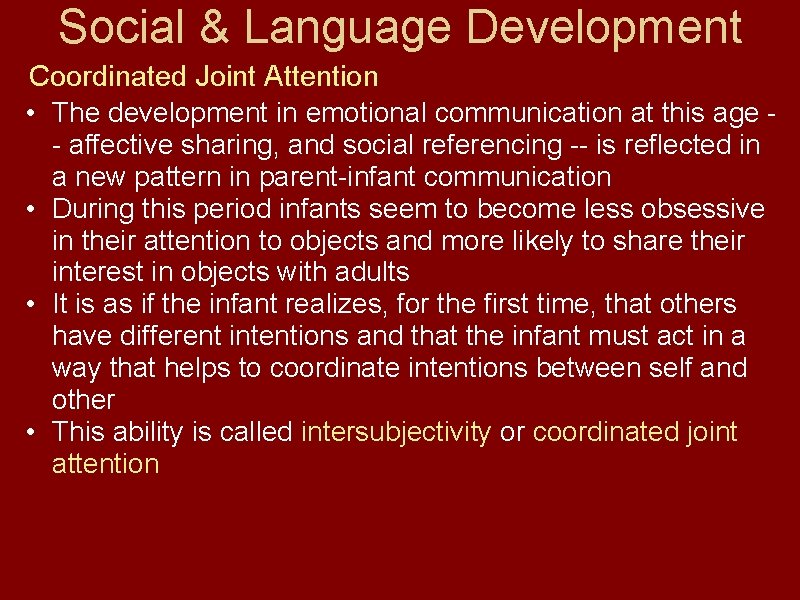 Social & Language Development

Coordinated Joint Attention

• The development in emotional communication at this age -- affective sharing, and social referencing -- is reflected in a new pattern in parent-infant communication
• During this period infants seem to become less obsessive in their attention to objects and more likely to share their interest in objects with adults
• It is as if the infant realizes, for the first time, that others have different intentions and that the infant must act in a way that helps to coordinate intentions between self and other
• This ability is called intersubjectivity or coordinated joint attention